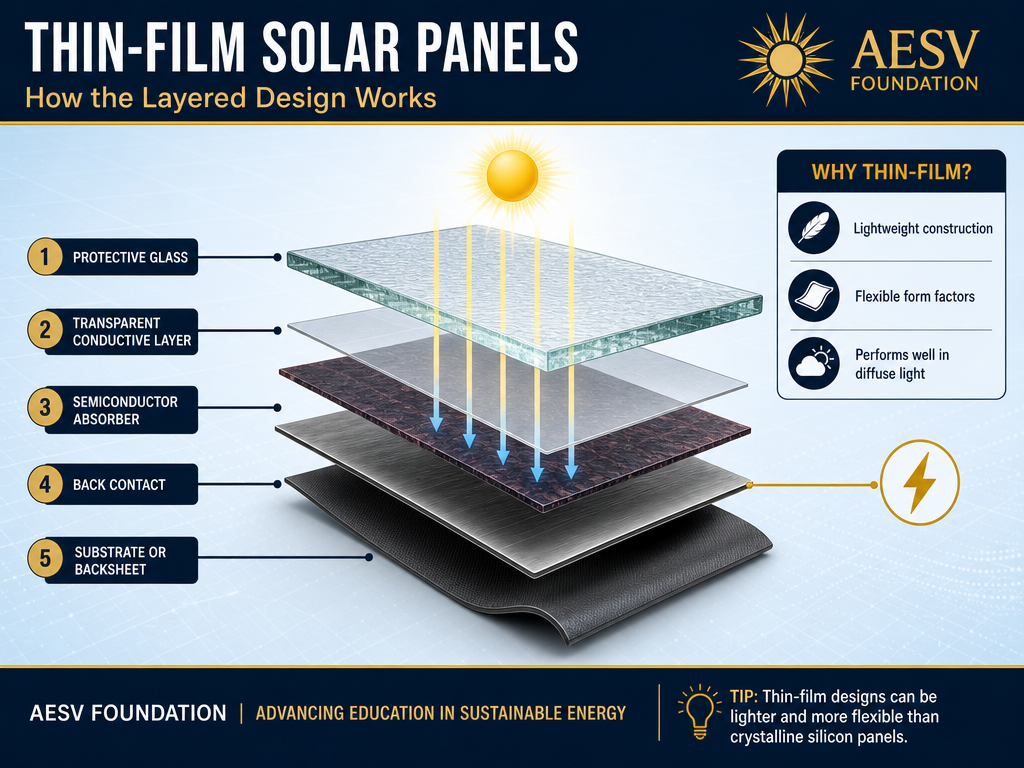 THIN-FILM SOLAR PANELS
How the Layered Design Works

AESV
FOUNDATION

1 PROTECTIVE GLASS
2 TRANSPARENT CONDUCTIVE LAYER
3 SEMICONDUCTOR ABSORBER
4 BACK CONTACT
5 SUBSTRATE OR BACKSHEET

WHY THIN-FILM?
Lightweight construction
Flexible form factors
Performs well in diffuse light

AESV FOUNDATION | ADVANCING EDUCATION IN SUSTAINABLE ENERGY

TIP: Thin-film designs can be lighter and more flexible than crystalline silicon panels.